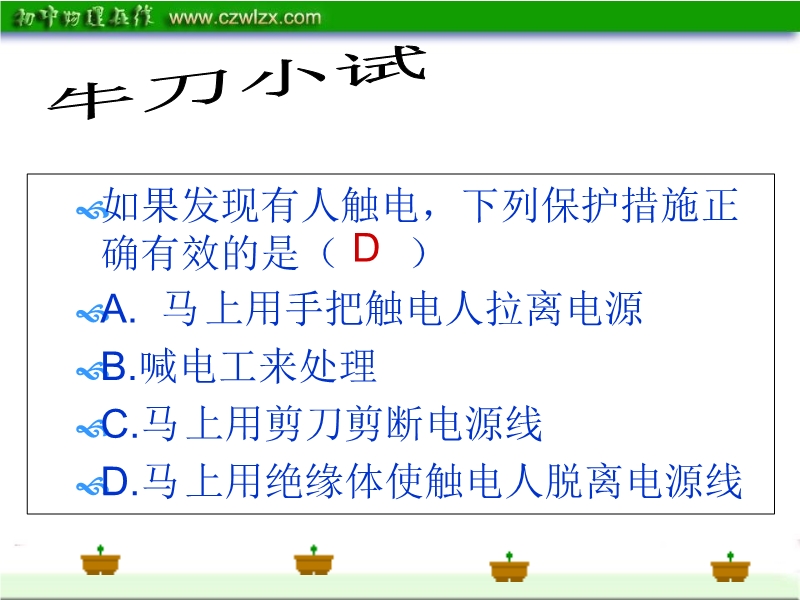 初中物理在线 www.czwlzx.com

牛刀小试

如果发现有人触电，下列保护措施正确有效的是（ D ）

A. 马上用手把触电人拉离电源

B.喊电工来处理

C.马上用剪刀剪断电源线

D.马上用绝缘体使触电人脱离电源线